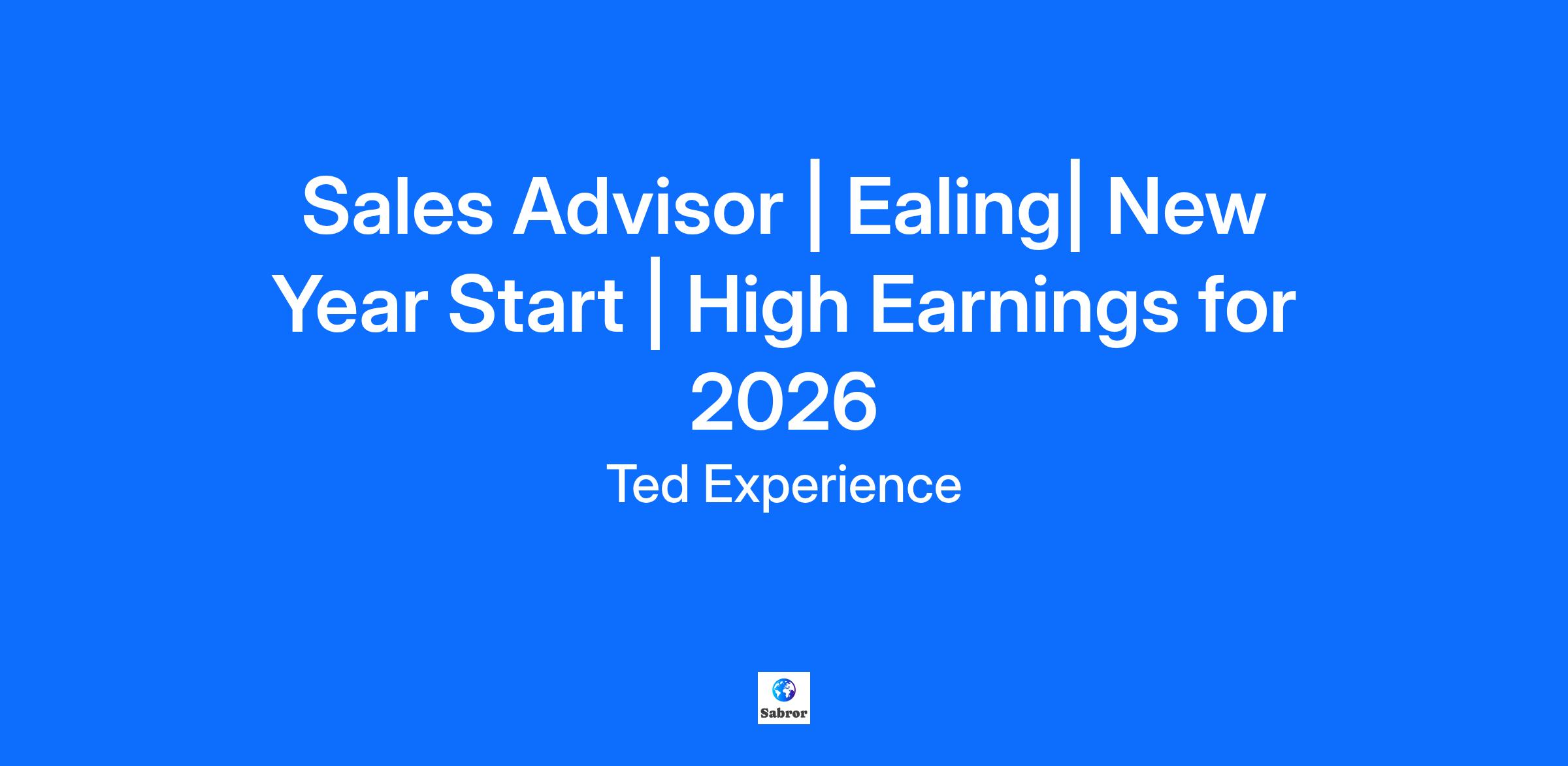 Sales Advisor | Ealing| New Year Start | High Earnings for 2026

Ted Experience

Sabror